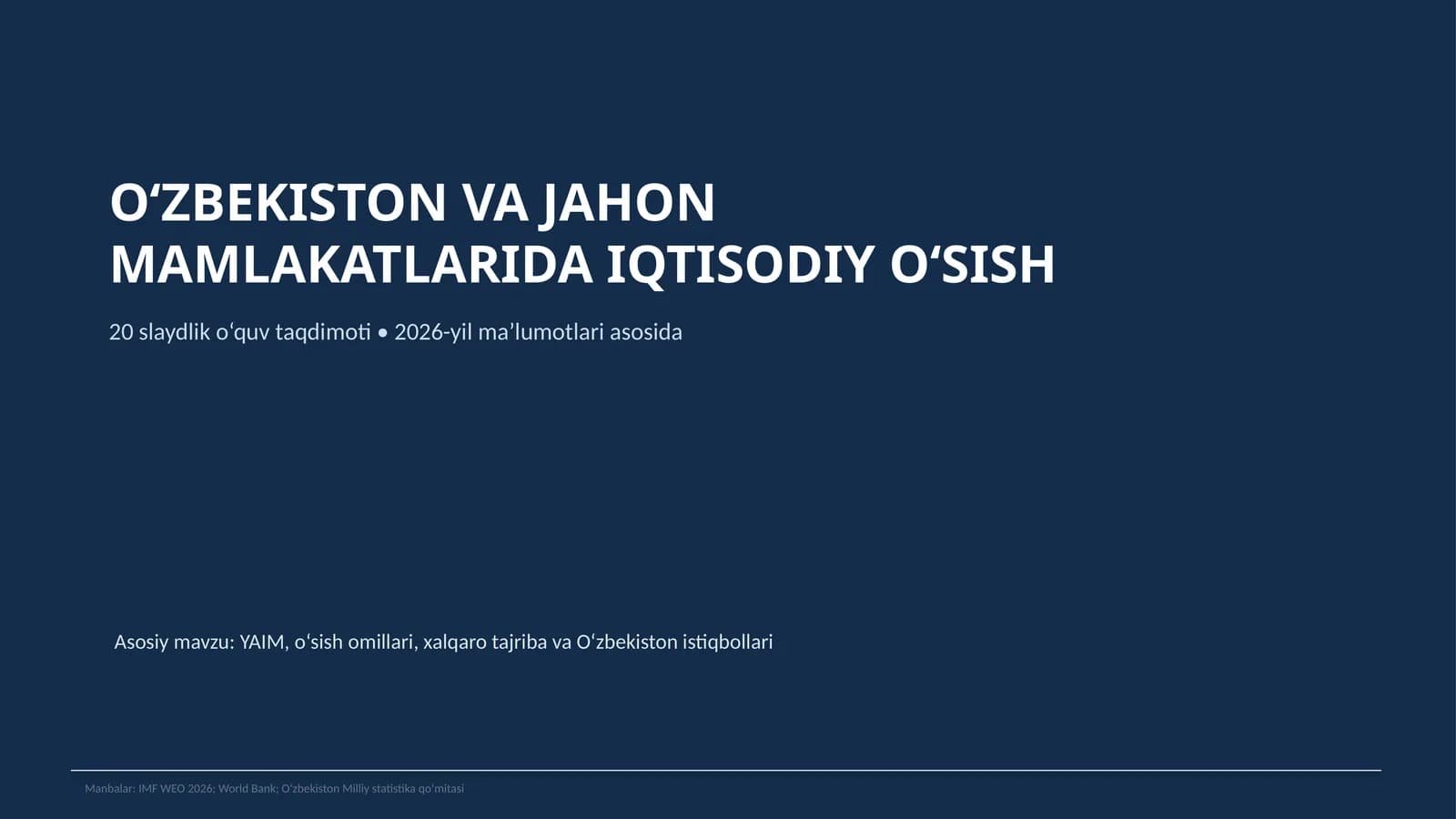 O'ZBEKISTON VA JAHON MAMLAKATLARIDA IQTISODIY O'SISH

20 slaydlik o'quv taqdimoti • 2026-yil ma'lumotlari asosida

Asosiy mavzu: YAIM, o'sish omillari, xalqaro tajriba va O'zbekiston istiqbollari

Manbalar: IMF WEO 2026; World Bank; O'zbekiston Milliy statistika qo'mitasi